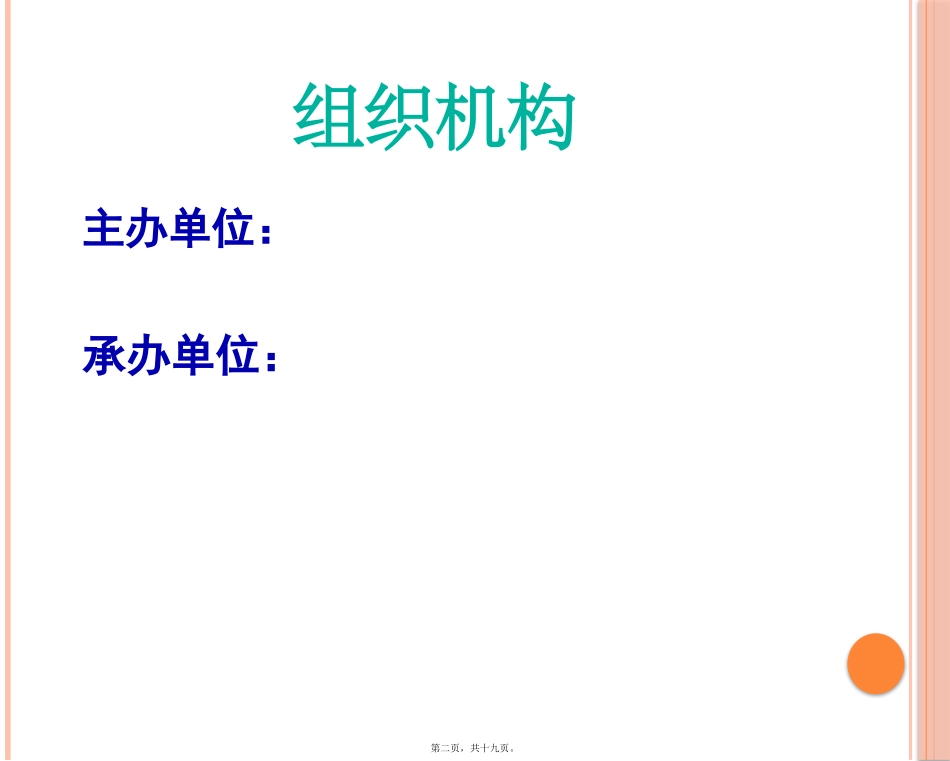 组织机构

主办单位：

承办单位：

第二页，共十九页。